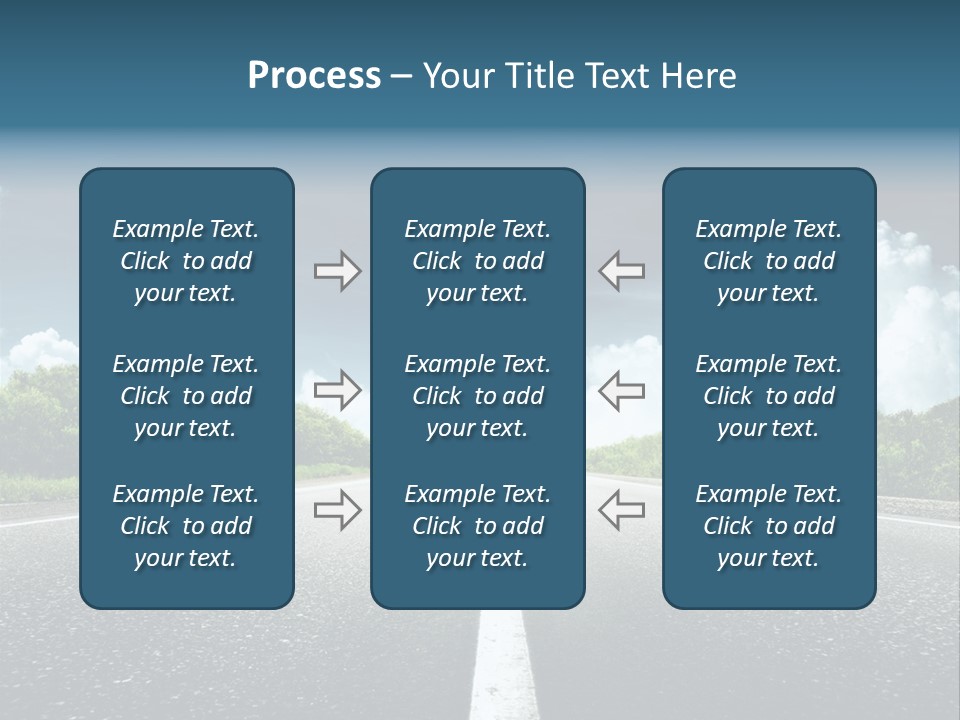 Process – Your Title Text Here

Example Text. Click to add your text.

Example Text. Click to add your text.

Example Text. Click to add your text.

Example Text. Click to add your text.

Example Text. Click to add your text.

Example Text. Click to add your text.

Example Text. Click to add your text.

Example Text. Click to add your text.

Example Text. Click to add your text.